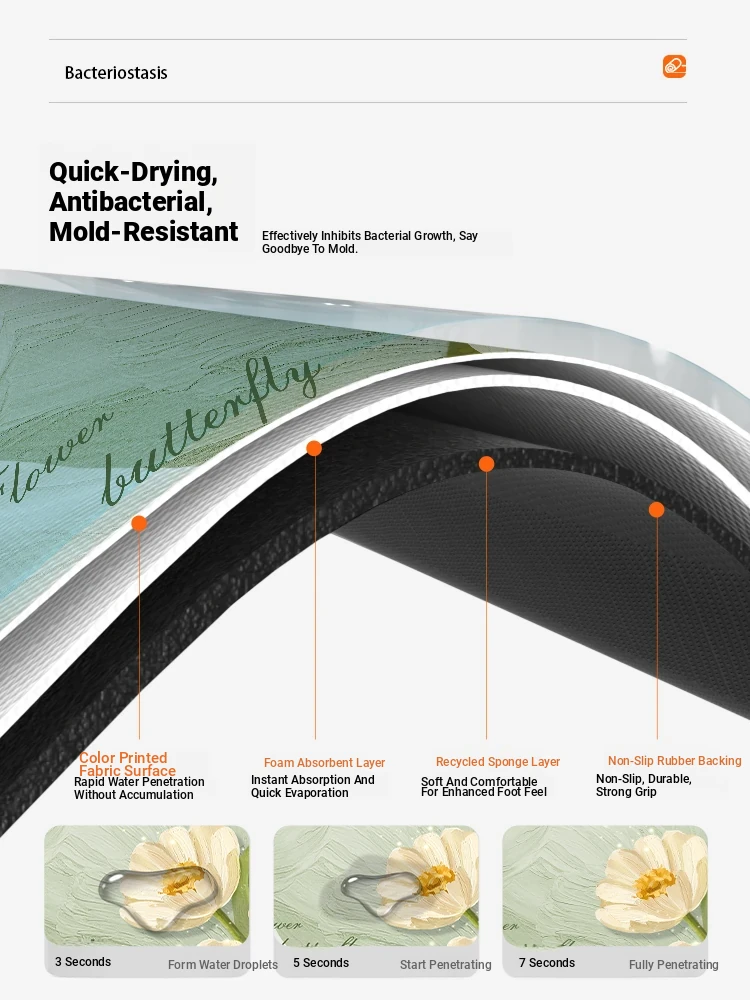 Bacteriostasis

Quick-Drying, Antibacterial, Mold-Resistant

Effectively Inhibits Bacterial Growth, Say Goodbye To Mold.

Flower butterfly

Color Printed Fabric Surface
Rapid Water Penetration Without Accumulation

Foam Absorbent Layer
Instant Absorption And Quick Evaporation

Recycled Sponge Layer
Soft And Comfortable For Enhanced Foot Feel

Non-Slip Rubber Backing
Non-Slip, Durable, Strong Grip

3 Seconds
Form Water Droplets

5 Seconds
Start Penetrating

7 Seconds
Fully Penetrating